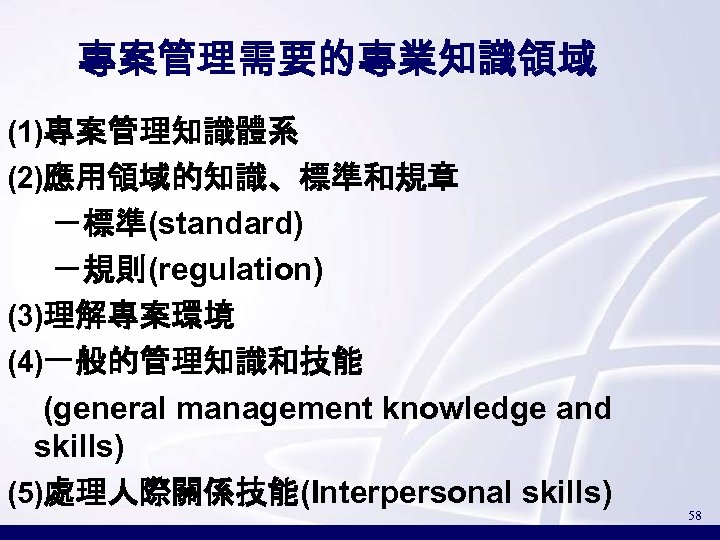 專案管理需要的專業知識領域

(1)專案管理知識體系

(2)應用領域的知識、標準和規章

－標準(standard)

－規則(regulation)

(3)理解專案環境

(4)一般的管理知識和技能

(general management knowledge and skills)

(5)處理人際關係技能(Interpersonal skills)

58